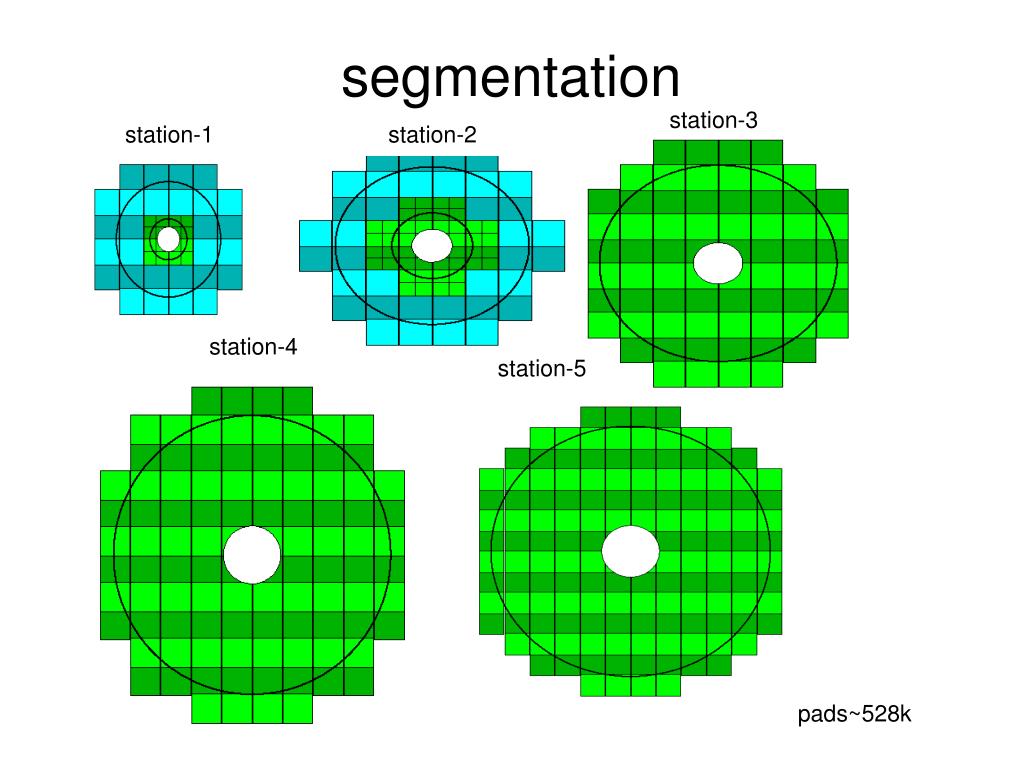 segmentation

station-1

station-2

station-3

station-4

station-5

pads~528k